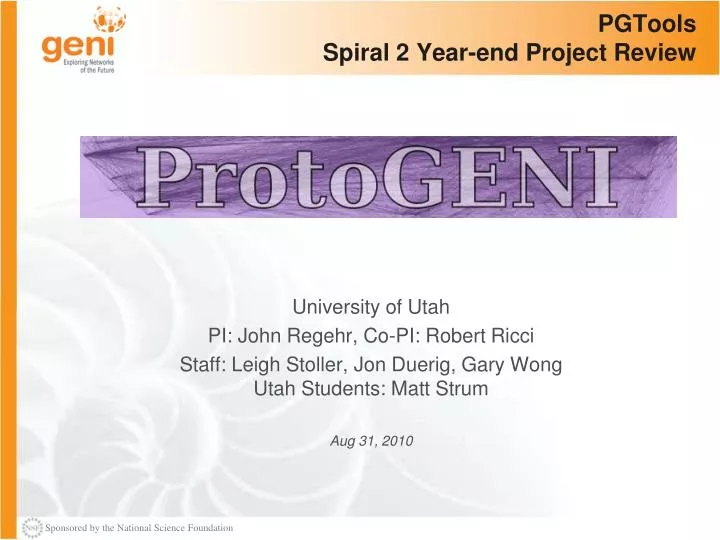 geni
Exploring Networks of the Future

PGTools
Spiral 2 Year-end Project Review

ProtoGENI

University of Utah
PI: John Regehr, Co-PI: Robert Ricci
Staff: Leigh Stoller, Jon Duerig, Gary Wong
Utah Students: Matt Strum

Aug 31, 2010

Sponsored by the National Science Foundation